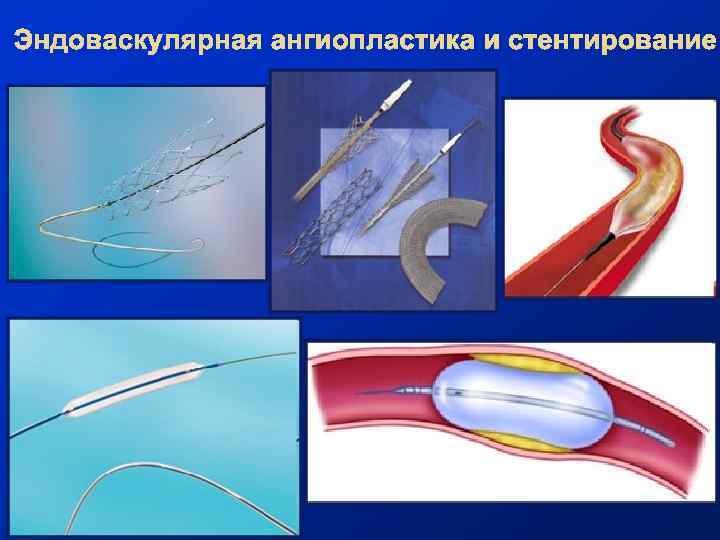 Эндоваскулярная ангиопластика и стентирование